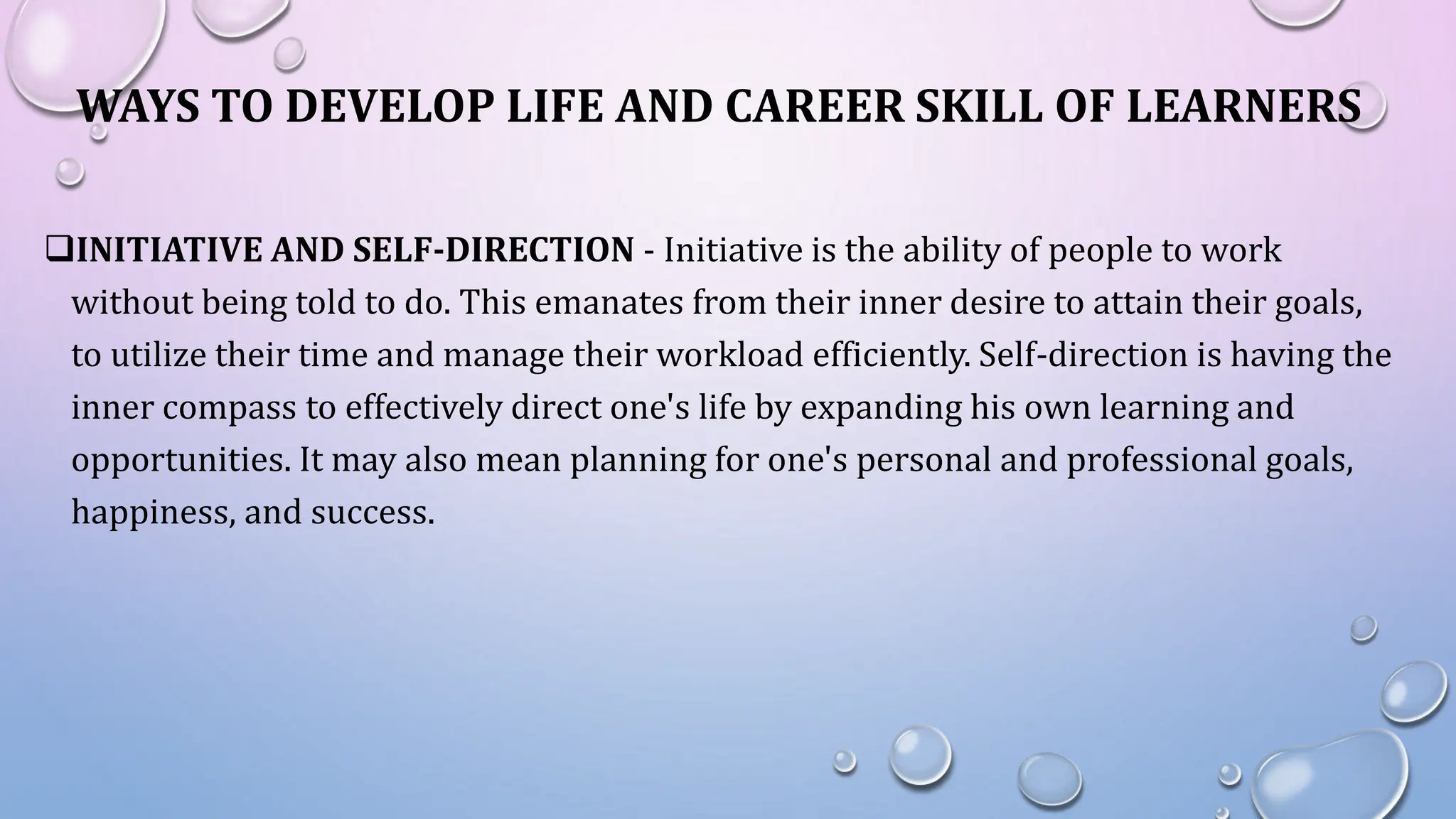 WAYS TO DEVELOP LIFE AND CAREER SKILL OF LEARNERS

❑INITIATIVE AND SELF-DIRECTION - Initiative is the ability of people to work without being told to do. This emanates from their inner desire to attain their goals, to utilize their time and manage their workload efficiently. Self-direction is having the inner compass to effectively direct one's life by expanding his own learning and opportunities. It may also mean planning for one's personal and professional goals, happiness, and success.